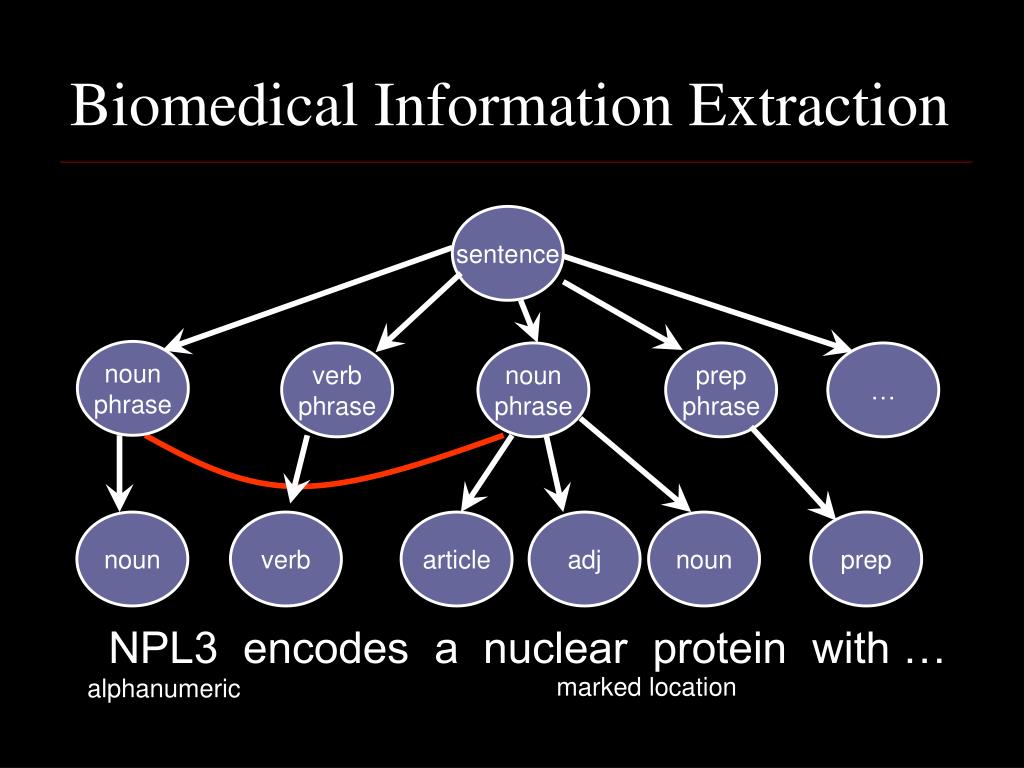 Biomedical Information Extraction

sentence

noun phrase

verb phrase

noun phrase

prep phrase

…

noun

verb

article

adj

noun

prep

NPL3 encodes a nuclear protein with …

alphanumeric

marked location